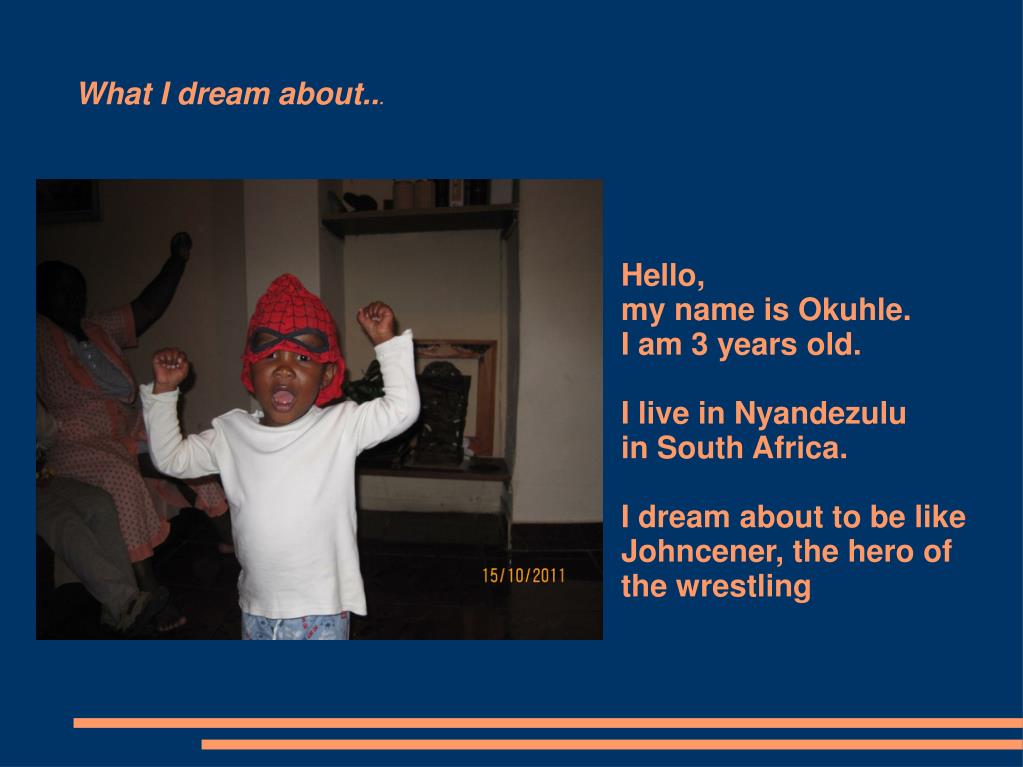 What I dream about...

15/10/2011

Hello,
my name is Okuhle.
I am 3 years old.

I live in Nyandezulu
in South Africa.

I dream about to be like Johncener, the hero of the wrestling